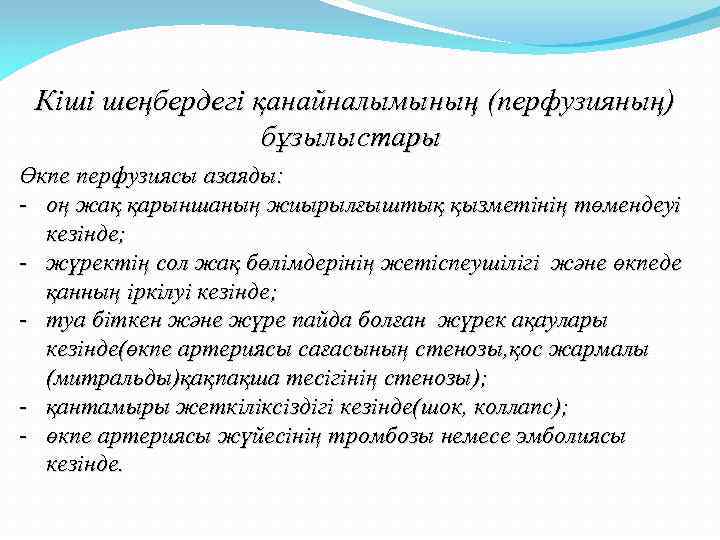 Кіші шеңбердегі қанайналымының (перфузияның) бұзылыстары

Өкпе перфузиясы азаяды:
- оң жақ қарыншаның жиырылғыштық қызметінің төмендеуі кезінде;
- жүректің сол жақ бөлімдерінің жетіспеушілігі және өкпеде қанның іркілуі кезінде;
- туа біткен және жүре пайда болған жүрек ақаулары кезінде(өкпе артериясы сағасының стенозы,қос жармалы (митральды)қақпақша тесігінің стенозы);
- қантамыры жеткіліксіздігі кезінде(шок, коллапс);
- өкпе артериясы жүйесінің тромбозы немесе эмболиясы кезінде.